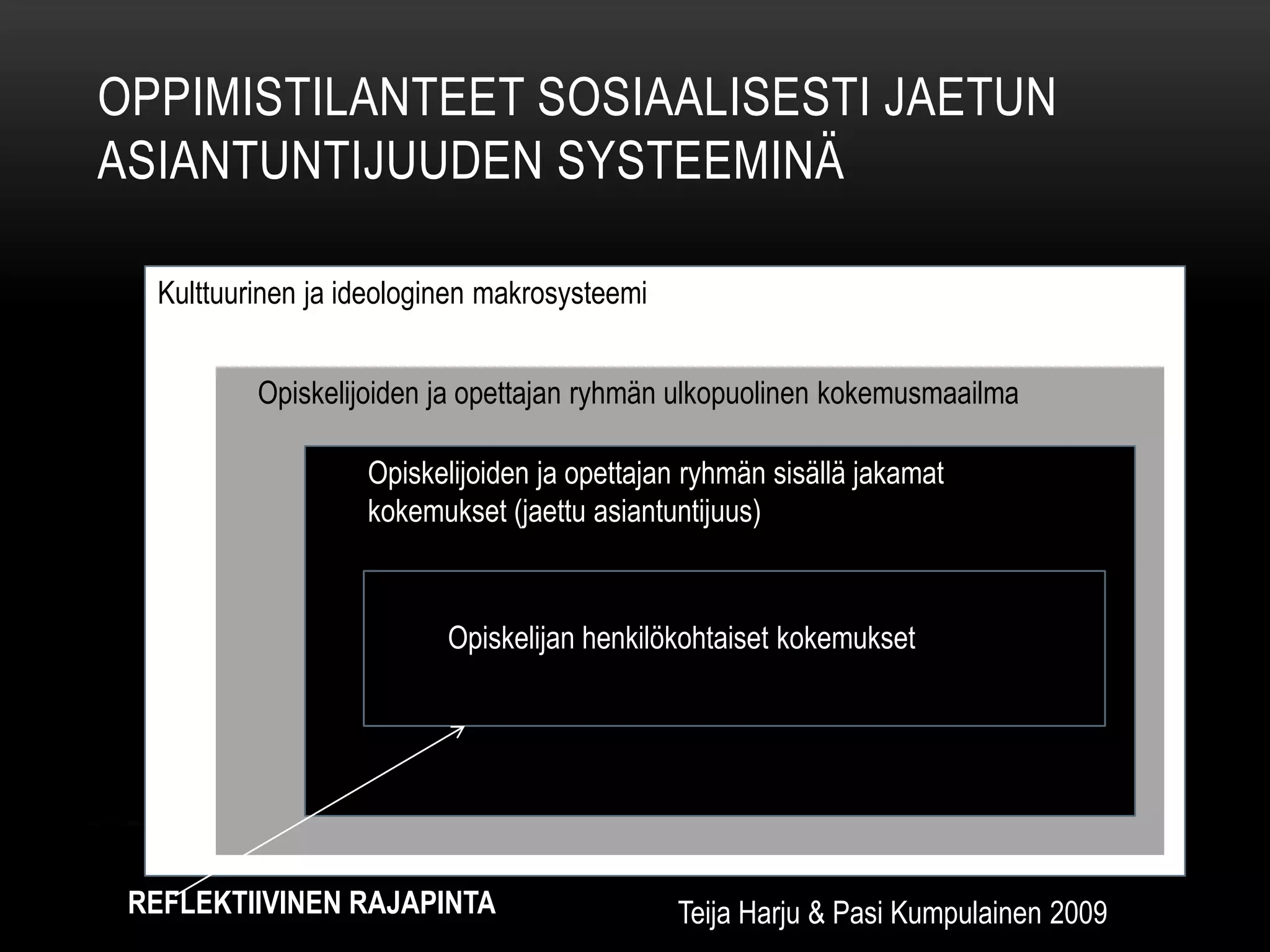 OPPIMISTILANTEET SOSIAALISESTI JAETUN ASIANTUNTIJUUDEN SYSTEEMINÄ

Kulttuurinen ja ideologinen makrosysteemi

Opiskelijoiden ja opettajan ryhmän ulkopuolinen kokemusmaailma

Opiskelijoiden ja opettajan ryhmän sisällä jakamat kokemukset (jaettu asiantuntijuus)

Opiskelijan henkilökohtaiset kokemukset

REFLEKTIIVINEN RAJAPINTA

Teija Harju & Pasi Kumpulainen 2009